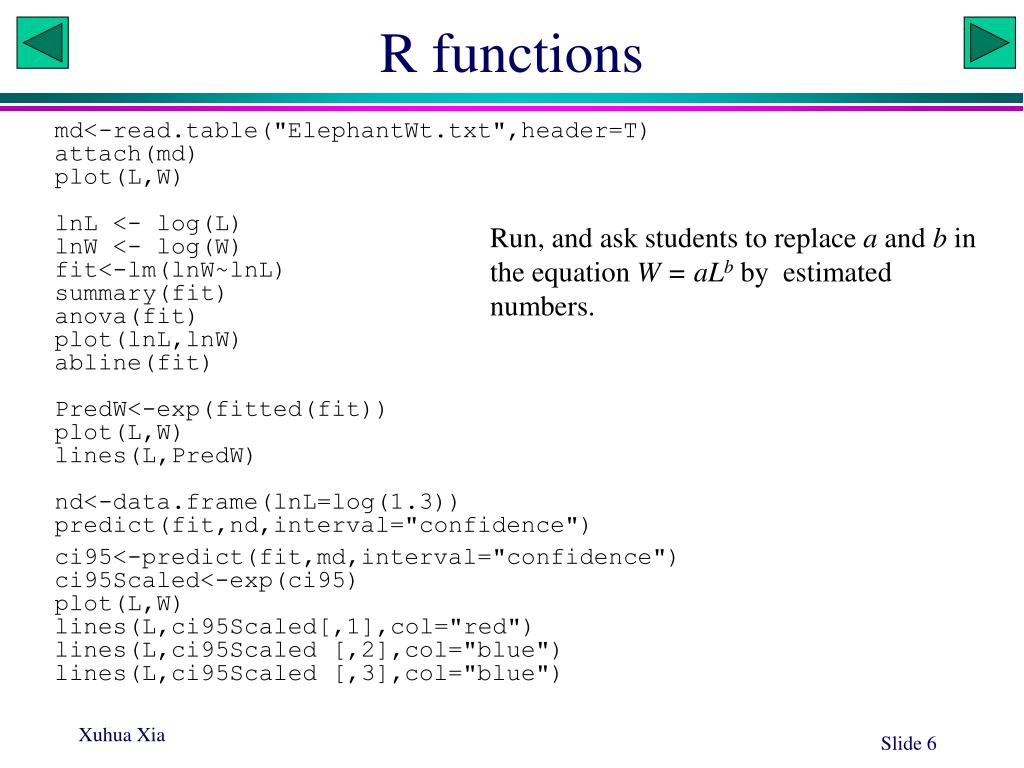 R functions

md<-read.table("ElephantWt.txt",header=T)
attach(md)
plot(L,W)

lnL <- log(L)
lnW <- log(W)
fit<-lm(lnW~lnL)
summary(fit)
anova(fit)
plot(lnL,lnW)
abline(fit)

PredW<-exp(fitted(fit))
plot(L,W)
lines(L,PredW)

nd<-data.frame(lnL=log(1.3))
predict(fit,nd,interval="confidence")

ci95<-predict(fit,md,interval="confidence")
ci95Scaled<-exp(ci95)
plot(L,W)
lines(L,ci95Scaled[,1],col="red")
lines(L,ci95Scaled [,2],col="blue")
lines(L,ci95Scaled [,3],col="blue")

Run, and ask students to replace $a$ and $b$ in the equation $W = aL^b$ by estimated numbers.

Xuhua Xia

Slide 6